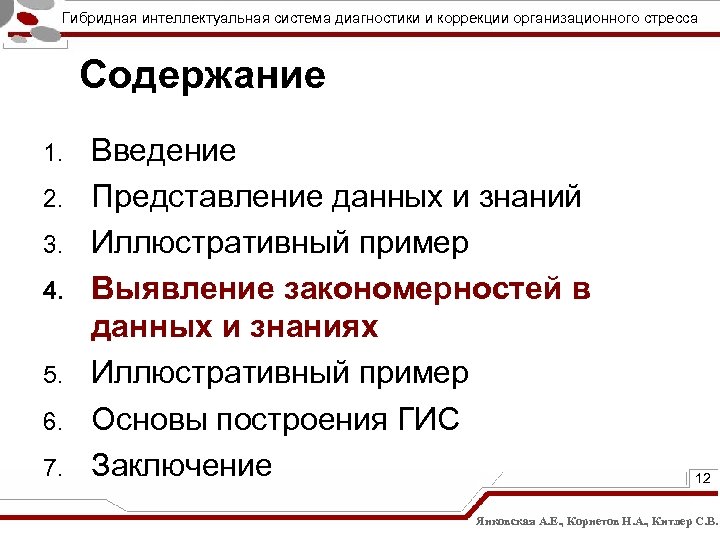 Гибридная интеллектуальная система диагностики и коррекции организационного стресса

Содержание

1. Введение
2. Представление данных и знаний
3. Иллюстративный пример
4. Выявление закономерностей в данных и знаниях
5. Иллюстративный пример
6. Основы построения ГИС
7. Заключение

12

Янковская А.Е., Корнетов Н.А., Китлер С.В.